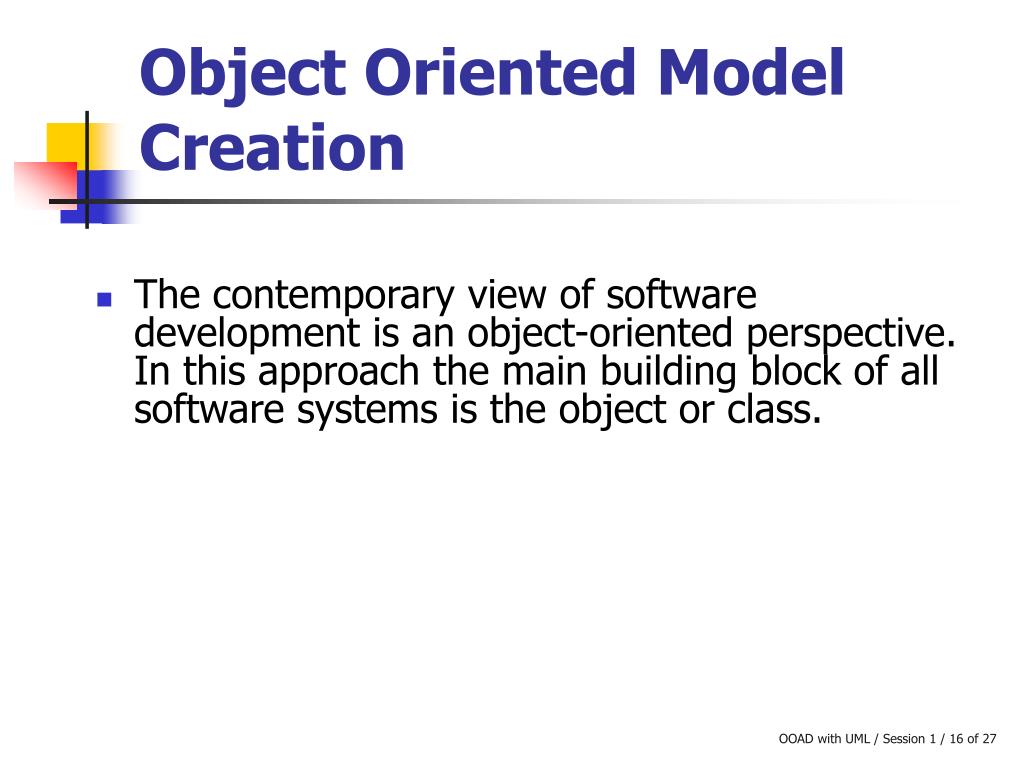 Object Oriented Model Creation

The contemporary view of software development is an object-oriented perspective. In this approach the main building block of all software systems is the object or class.

OOAD with UML / Session 1 / 16 of 27